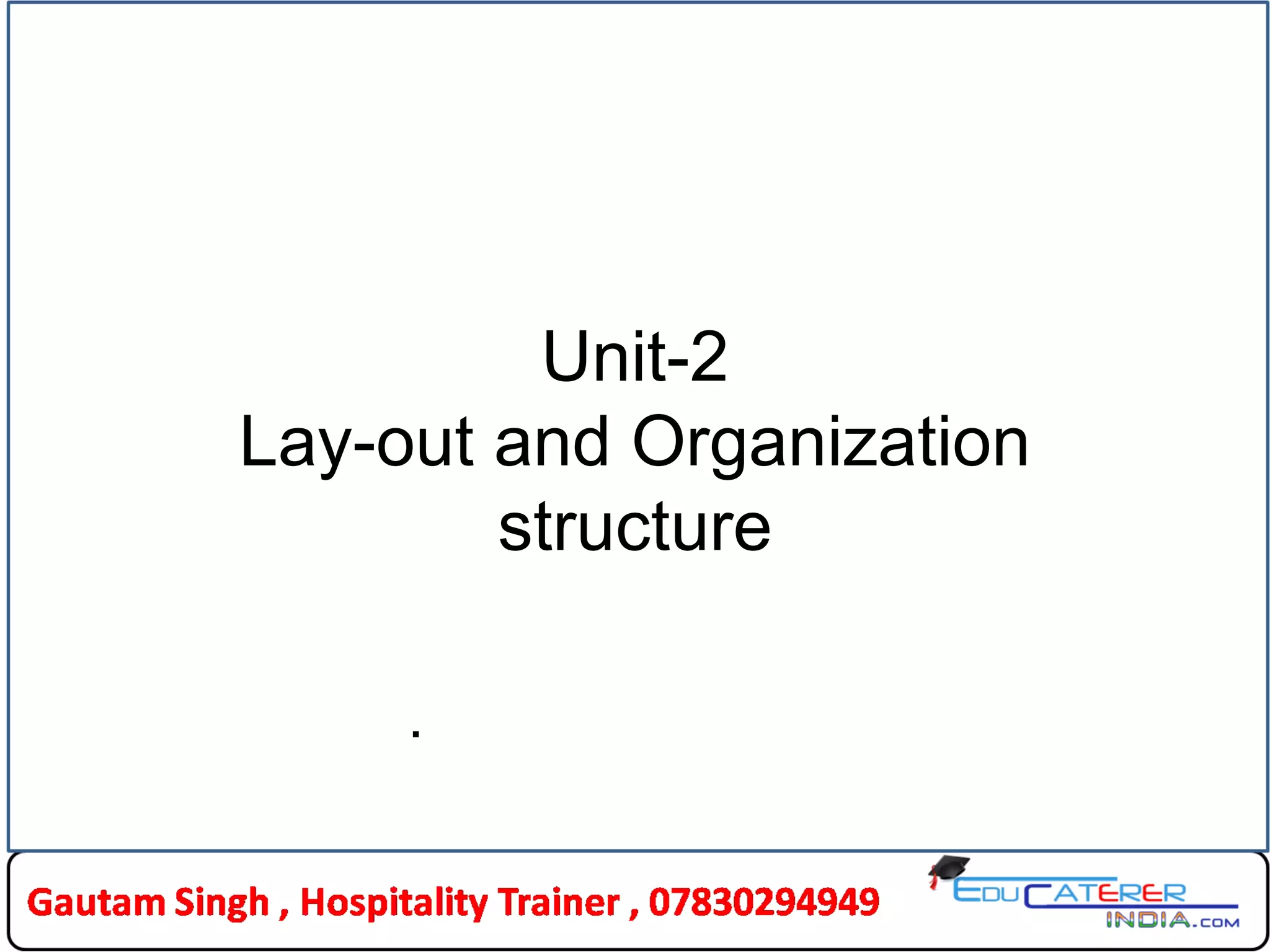 Unit-2
Lay-out and Organization structure

.

Gautam Singh , Hospitality Trainer , 07830294949

EDUCATERER INDIA.COM